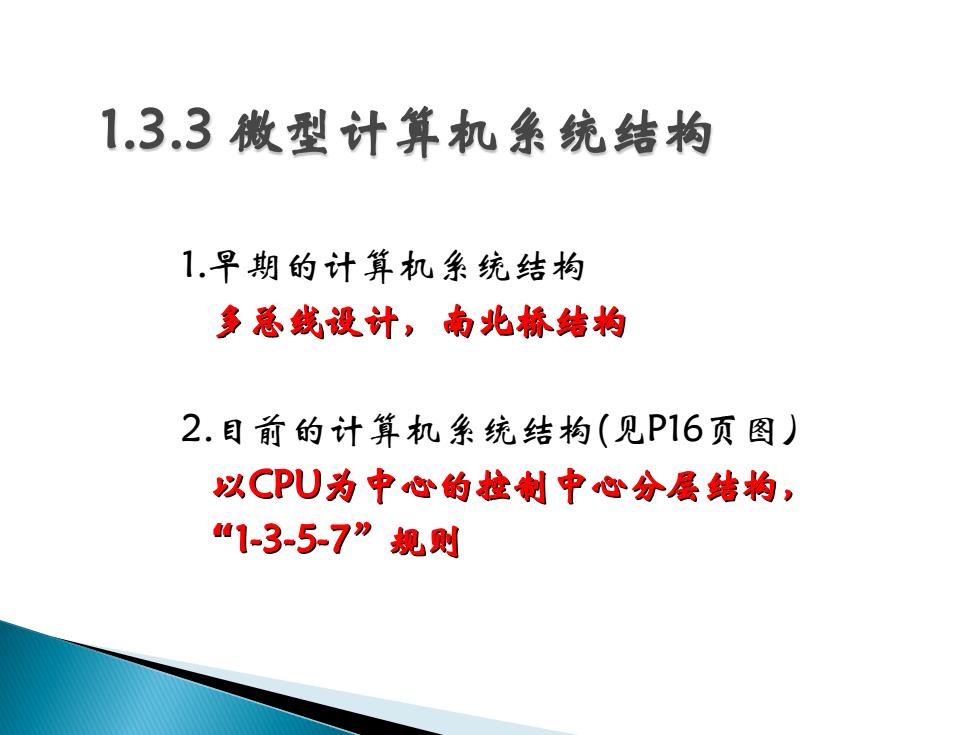 1.3.3 微型计算机系统结构

1.早期的计算机系统结构

多总线设计，南北桥结构

2.目前的计算机系统结构(见P16页图)

以CPU为中心的控制中心分层结构，“1-3-5-7”规则